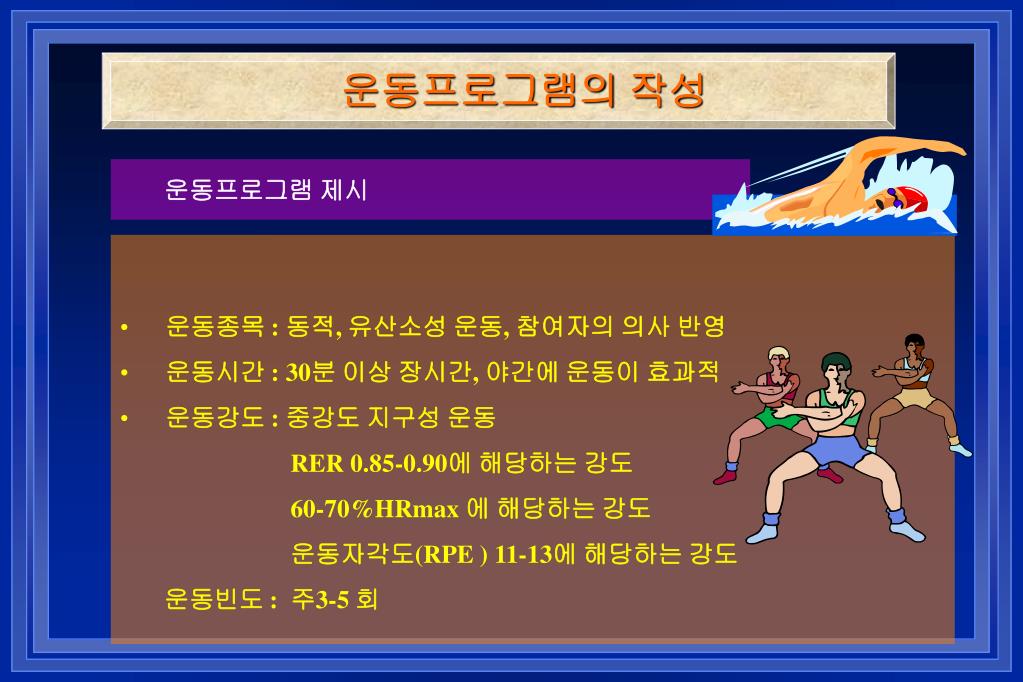 운동프로그램의 작성

운동프로그램 제시

• 운동종목 : 동적, 유산소성 운동, 참여자의 의사 반영

• 운동시간 : 30분 이상 장시간, 야간에 운동이 효과적

• 운동강도 : 중강도 지구성 운동

RER 0.85-0.90에 해당하는 강도

60-70%HRmax 에 해당하는 강도

운동자각도(RPE ) 11-13에 해당하는 강도

운동빈도 : 주3-5 회